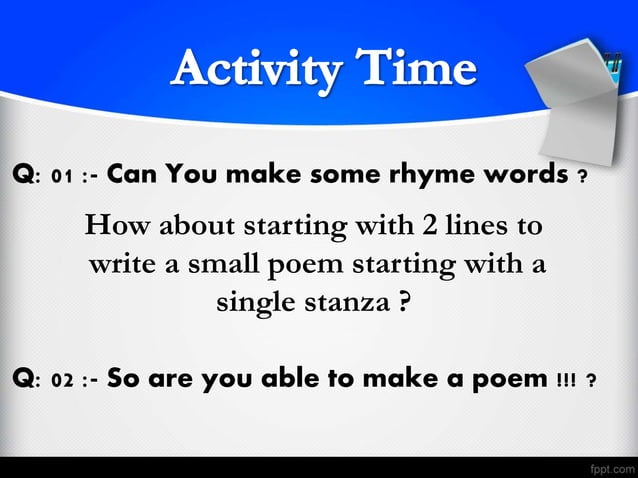 Activity Time

Q: 01 :- Can You make some rhyme words ?

How about starting with 2 lines to write a small poem starting with a single stanza ?

Q: 02 :- So are you able to make a poem !!! ?

fppt.com